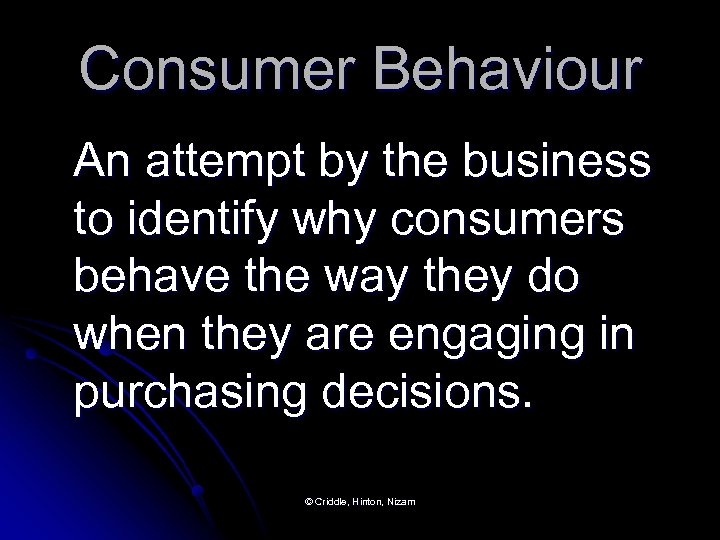 Consumer Behaviour

An attempt by the business to identify why consumers behave the way they do when they are engaging in purchasing decisions.

© Criddle, Hinton, Nizam